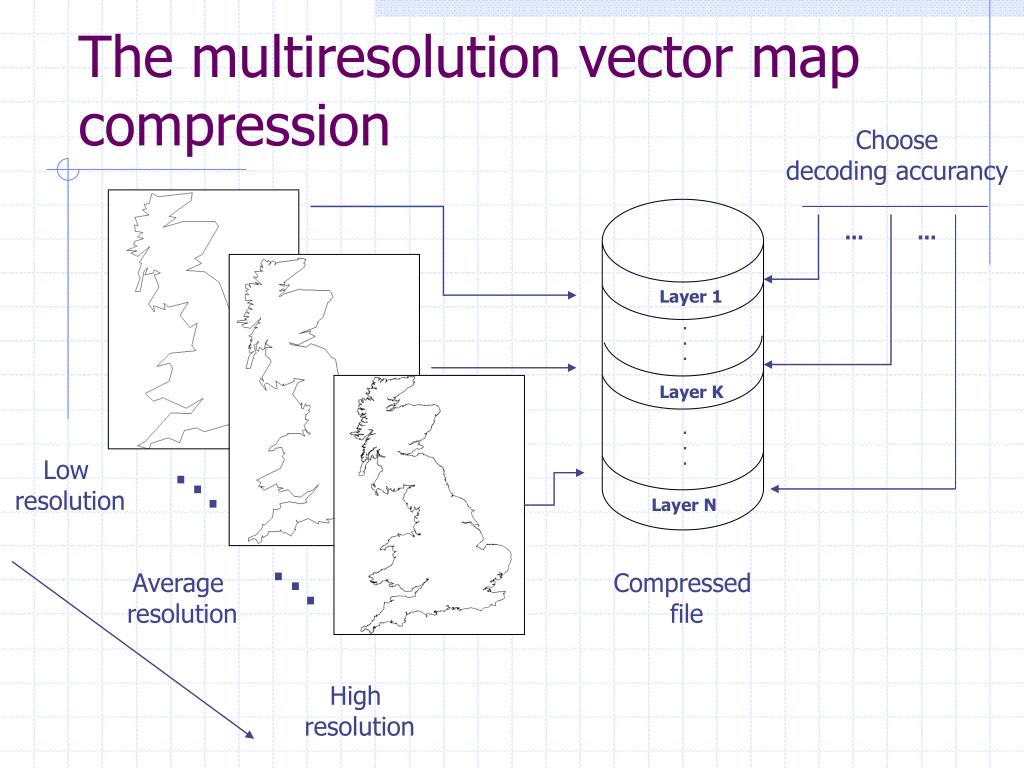 The multiresolution vector map compression

Choose decoding accurancy

...

...

Layer 1

.
.
.

Layer K

.
.
.

Layer N

Low resolution

Average resolution

High resolution

Compressed file